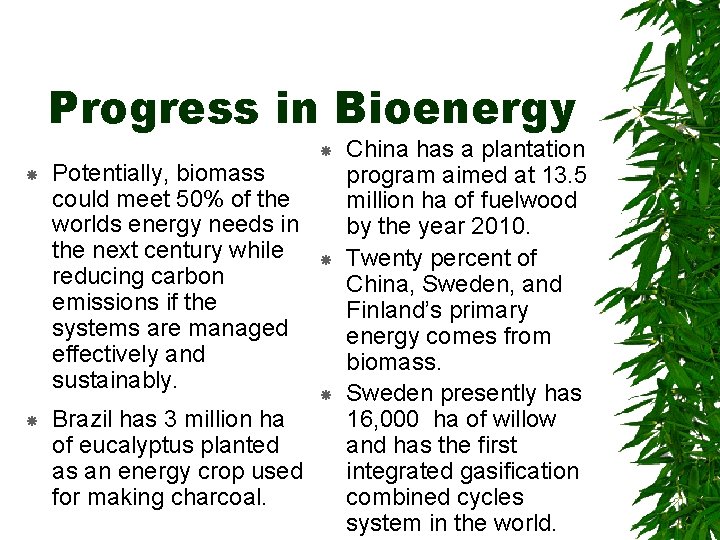 Progress in Bioenergy

Potentially, biomass could meet 50% of the worlds energy needs in the next century while reducing carbon emissions if the systems are managed effectively and sustainably.

Brazil has 3 million ha of eucalyptus planted as an energy crop used for making charcoal.

China has a plantation program aimed at 13.5 million ha of fuelwood by the year 2010.

Twenty percent of China, Sweden, and Finland's primary energy comes from biomass.

Sweden presently has 16,000 ha of willow and has the first integrated gasification combined cycles system in the world.